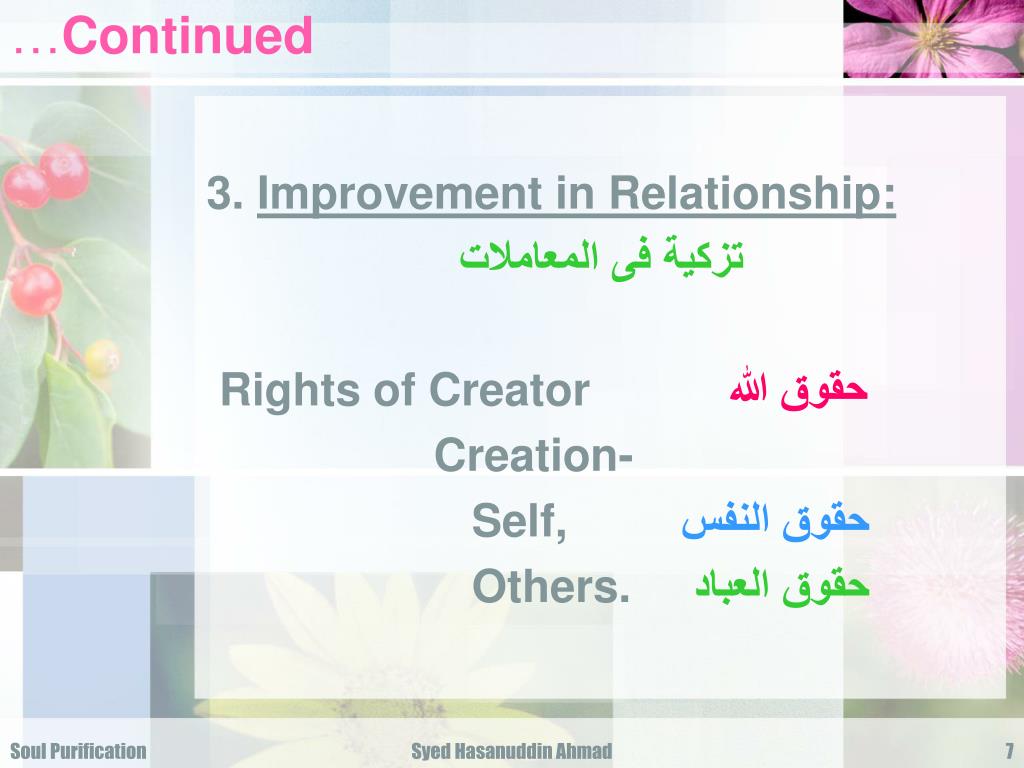 …Continued

3. Improvement in Relationship:
تزكية فى المعاملات

Rights of Creator حقوق الله

Creation-

Self, حقوق النفس

Others. حقوق العباد

Soul Purification Syed Hasanuddin Ahmad 7